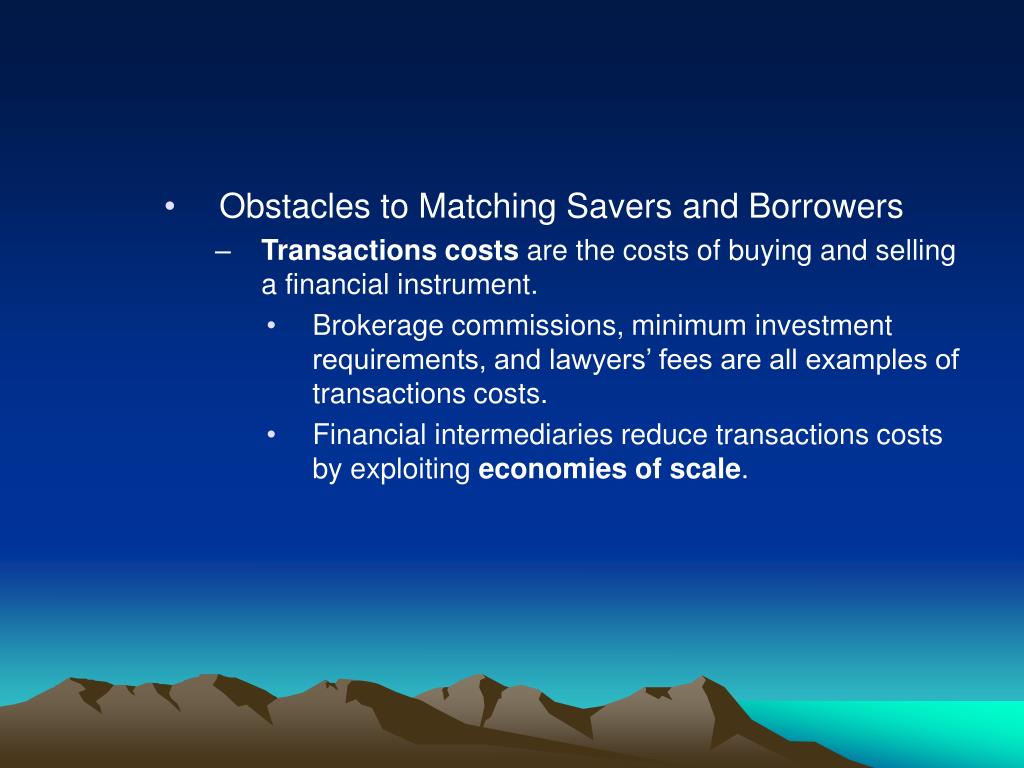 • Obstacles to Matching Savers and Borrowers

– Transactions costs are the costs of buying and selling a financial instrument.

• Brokerage commissions, minimum investment requirements, and lawyers’ fees are all examples of transactions costs.

• Financial intermediaries reduce transactions costs by exploiting economies of scale.